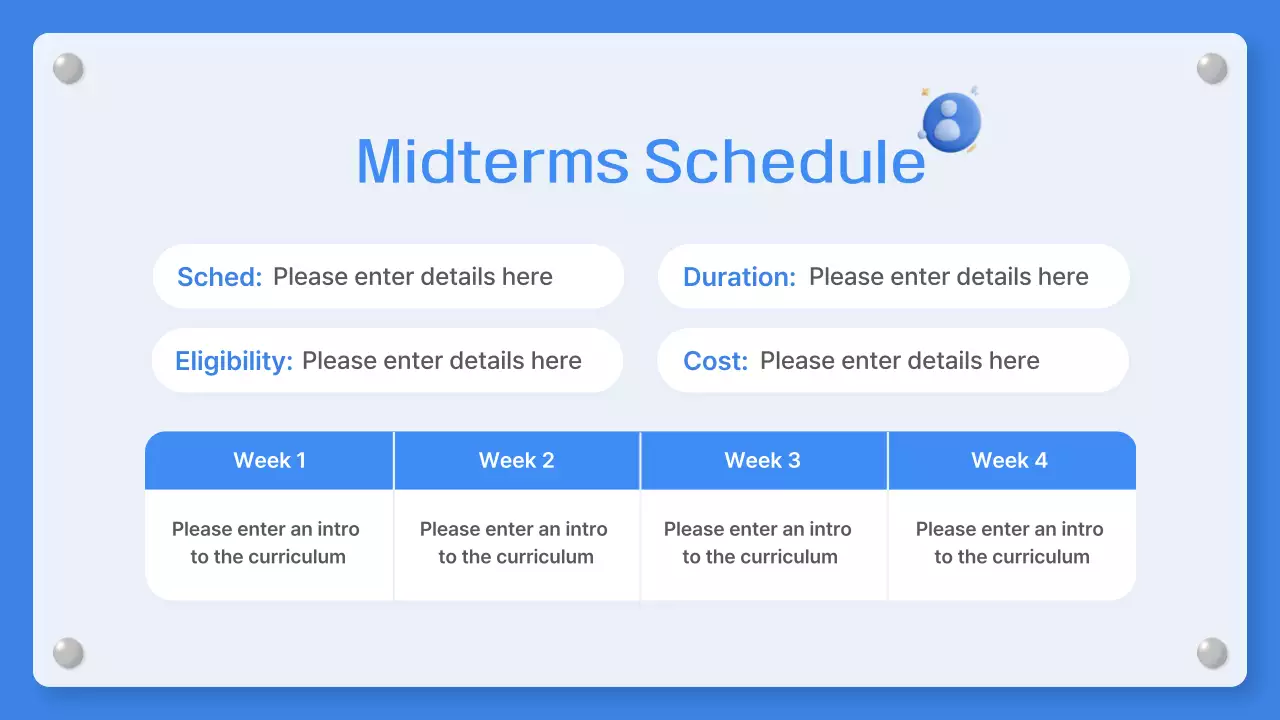 Midterms Schedule

Sched: Please enter details here

Duration: Please enter details here

Eligibility: Please enter details here

Cost: Please enter details here

| Week 1 | Week 2 | Week 3 | Week 4 |
|---|---|---|---|
| Please enter an intro to the curriculum | Please enter an intro to the curriculum | Please enter an intro to the curriculum | Please enter an intro to the curriculum |